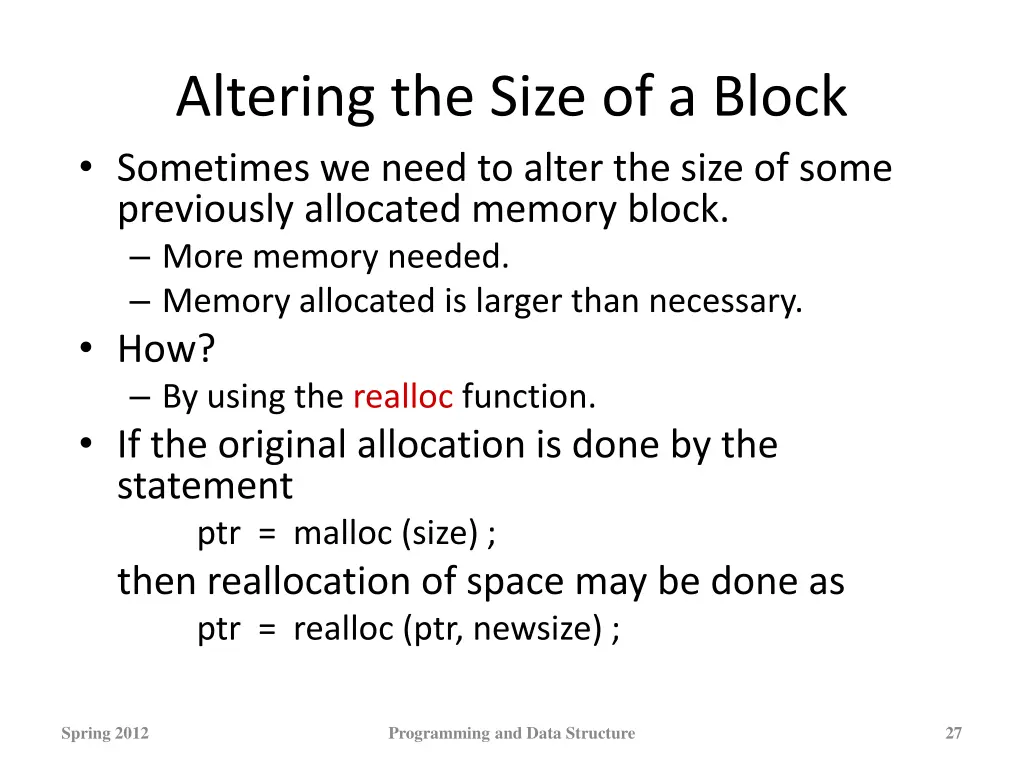 Altering the Size of a Block

• Sometimes we need to alter the size of some previously allocated memory block.
– More memory needed.
– Memory allocated is larger than necessary.
• How?
– By using the realloc function.
• If the original allocation is done by the statement
ptr = malloc (size) ;
then reallocation of space may be done as
ptr = realloc (ptr, newsize) ;

Spring 2012

Programming and Data Structure

27